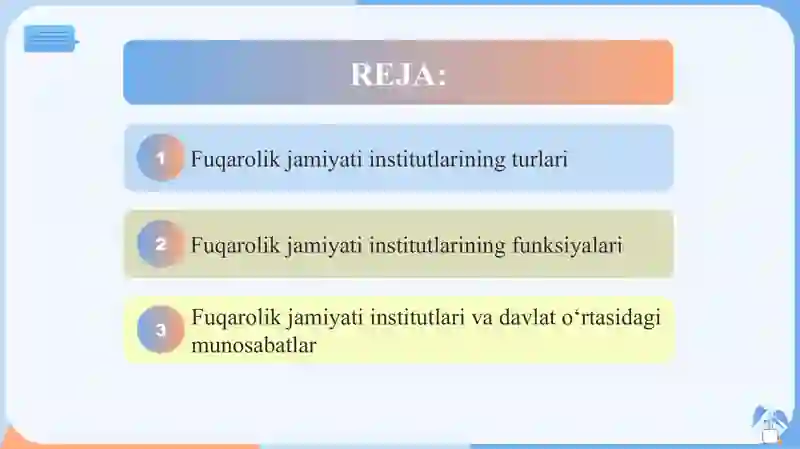 REJA:

1 Fuqarolik jamiyati institutlarining turlari

2 Fuqarolik jamiyati institutlarining funksiyalari

3 Fuqarolik jamiyati institutlari va davlat o‘rtasidagi munosabatlar